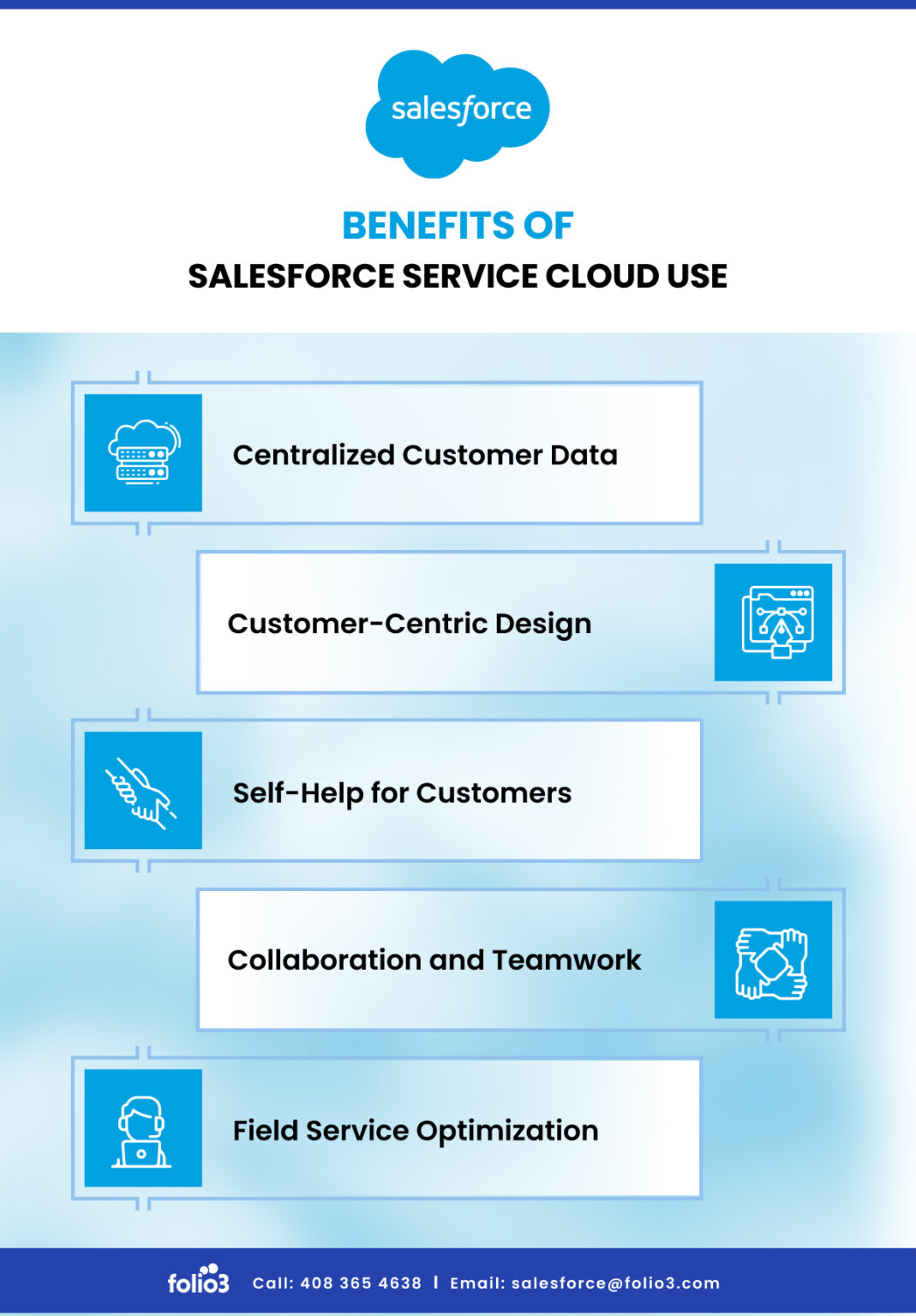 salesforce

BENEFITS OF
SALESFORCE SERVICE CLOUD USE

Centralized Customer Data

Customer-Centric Design

Self-Help for Customers

Collaboration and Teamwork

Field Service Optimization

folio3 Call: 408 365 4638 | Email: salesforce@folio3.com